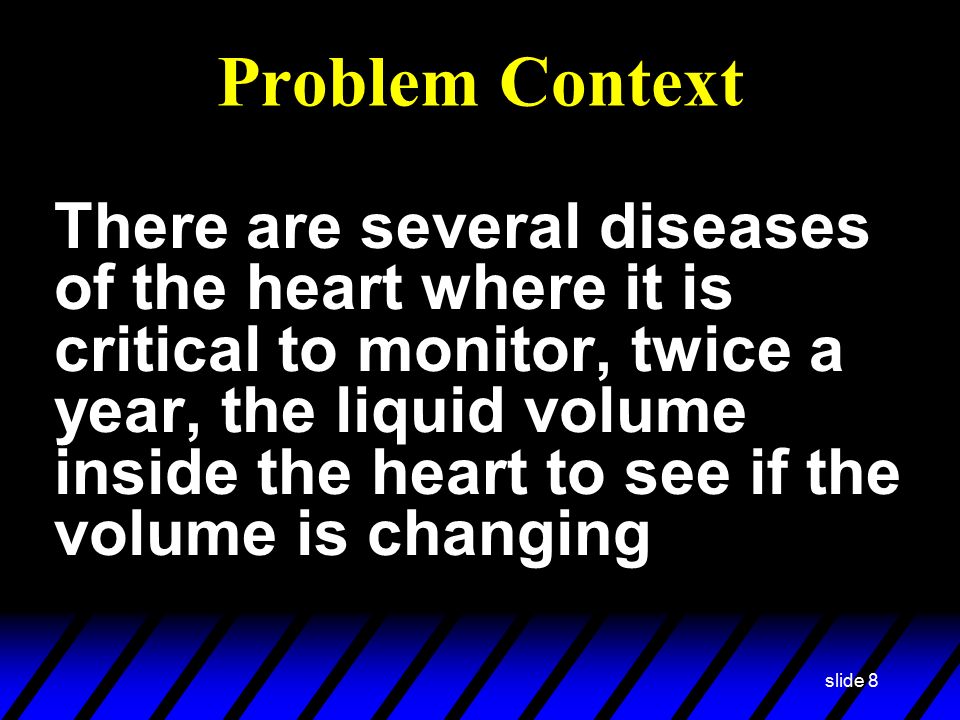 Problem Context

There are several diseases of the heart where it is critical to monitor, twice a year, the liquid volume inside the heart to see if the volume is changing

slide 8